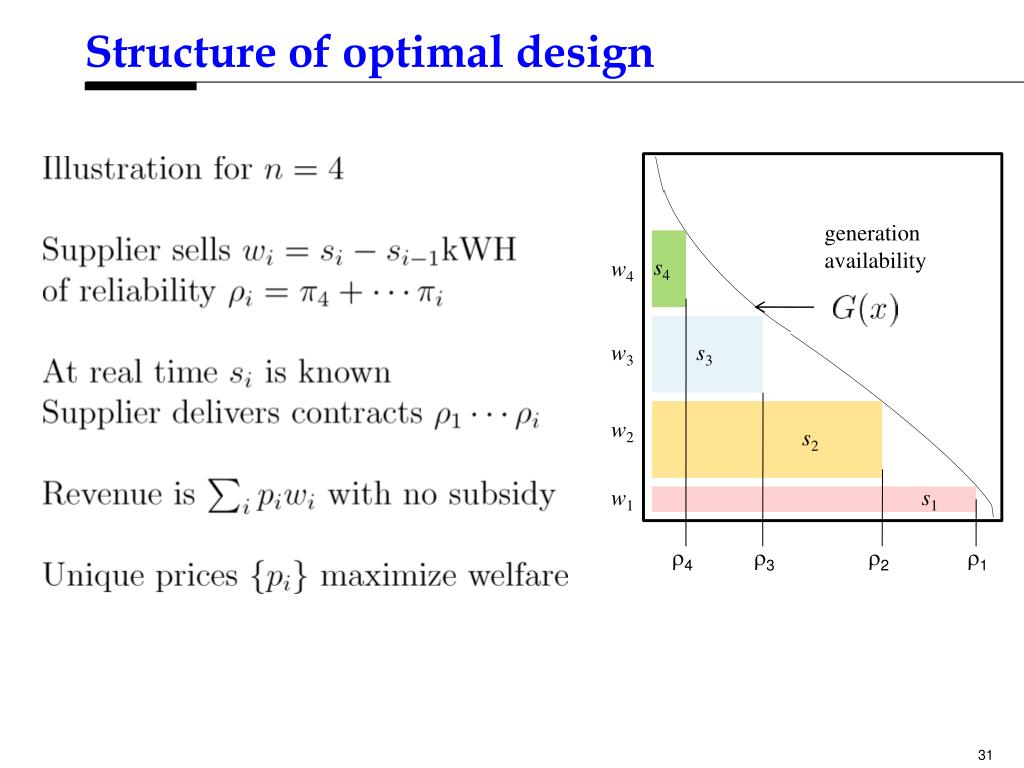 Structure of optimal design

Illustration for $n = 4$

Supplier sells $w_i = s_i - s_{i-1}$kWH of reliability $\rho_i = \pi_4 + \cdots \pi_i$

At real time $s_i$ is known
Supplier delivers contracts $\rho_1 \cdots \rho_i$

Revenue is $\sum_i p_i w_i$ with no subsidy

Unique prices $\{p_i\}$ maximize welfare

generation availability

$G(x)$

$w_4$ $s_4$

$w_3$ $s_3$

$w_2$ $s_2$

$w_1$ $s_1$

$\rho_4$ $\rho_3$ $\rho_2$ $\rho_1$

31